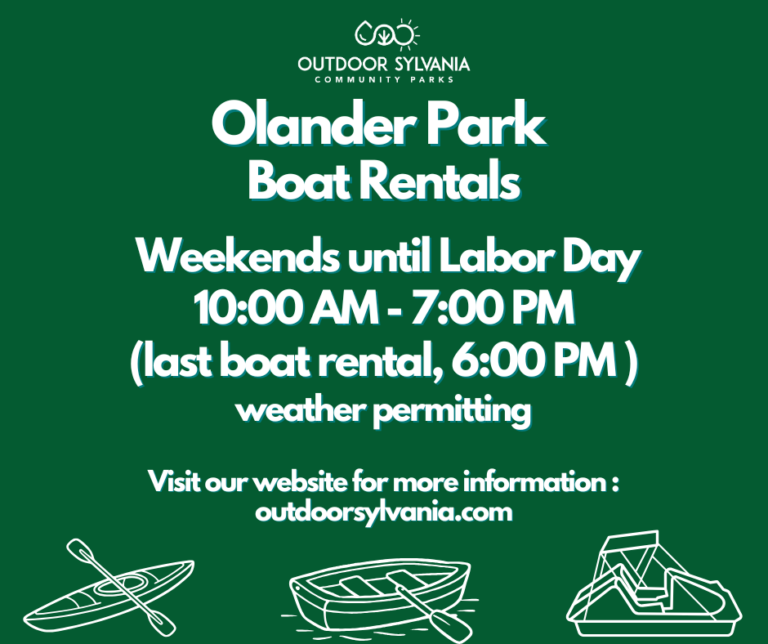 OUTDOOR SYLVANIA
COMMUNITY PARKS

Olander Park
Boat Rentals

Weekends until Labor Day
10:00 AM - 7:00 PM
(last boat rental, 6:00 PM )
weather permitting

Visit our website for more information :
outdoorsylvania.com